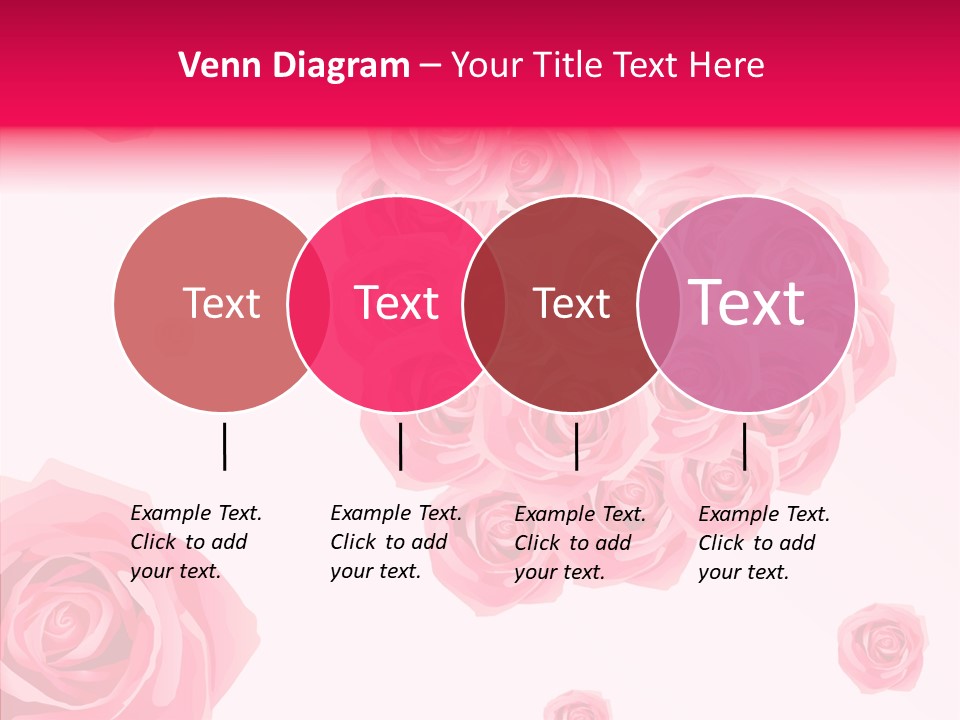 Venn Diagram – Your Title Text Here

Text

Text

Text

Text

Example Text. Click to add your text.

Example Text. Click to add your text.

Example Text. Click to add your text.

Example Text. Click to add your text.